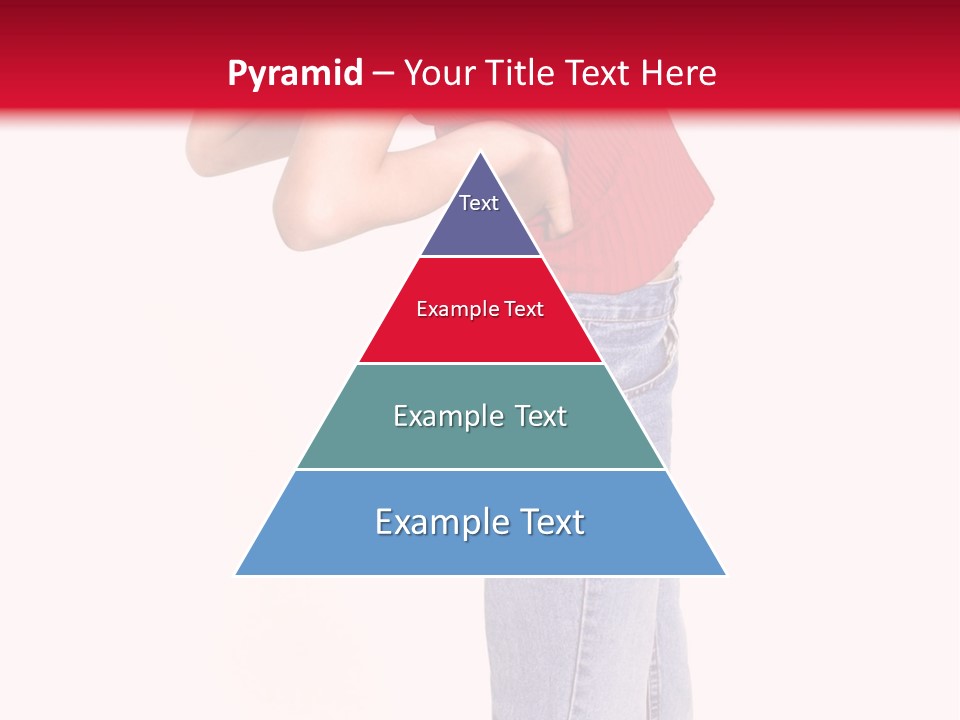 Pyramid – Your Title Text Here

Text

Example Text

Example Text

Example Text